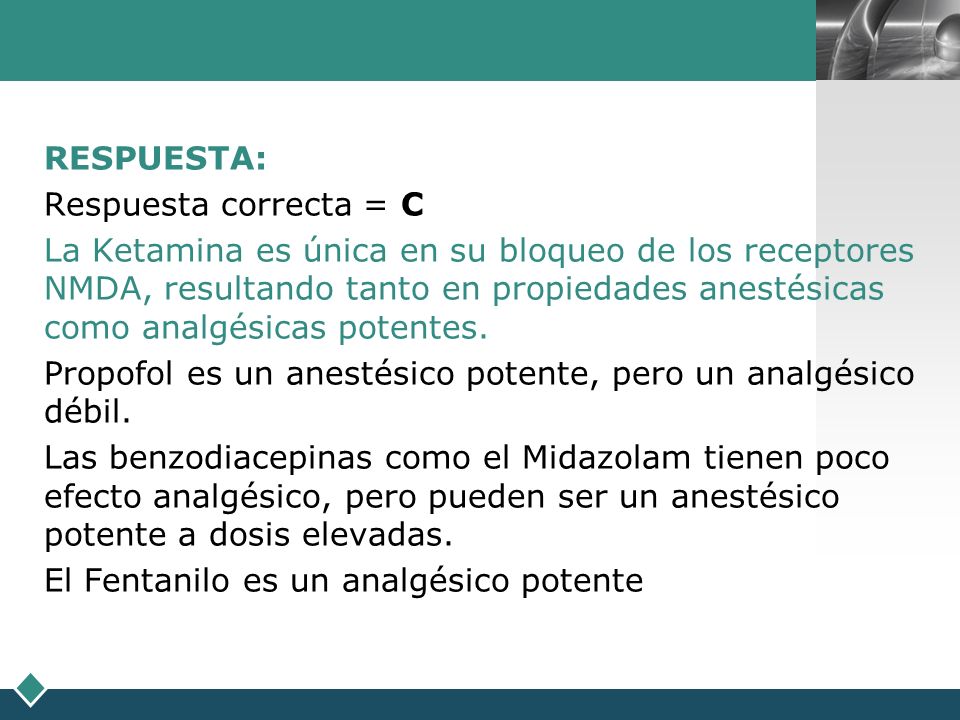 RESPUESTA:

Respuesta correcta = C

La Ketamina es única en su bloqueo de los receptores NMDA, resultando tanto en propiedades anestésicas como analgésicas potentes.

Propofol es un anestésico potente, pero un analgésico débil.

Las benzodiacepinas como el Midazolam tienen poco efecto analgésico, pero pueden ser un anestésico potente a dosis elevadas.

El Fentanilo es un analgésico potente